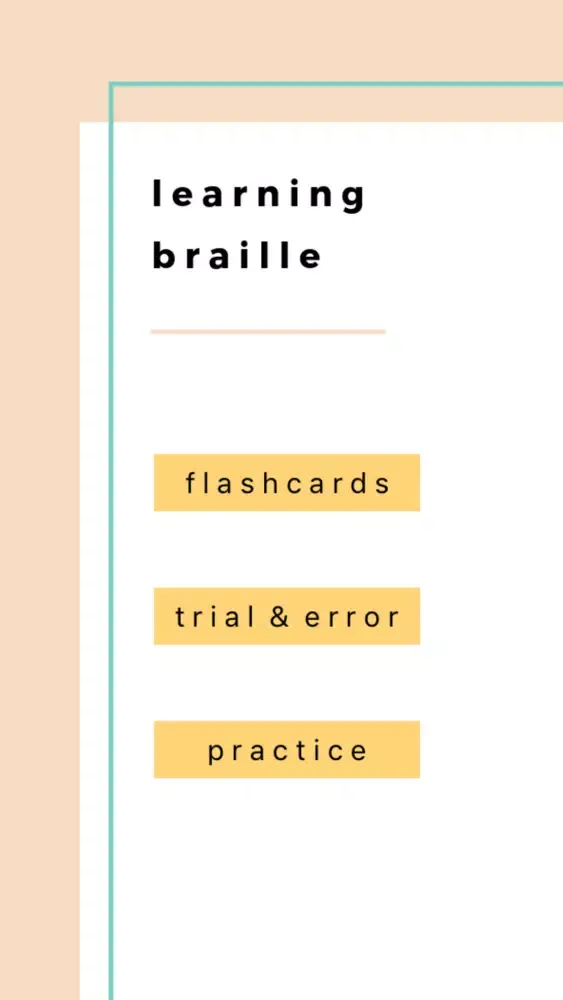 learning braille

flashcards

trial & error

practice